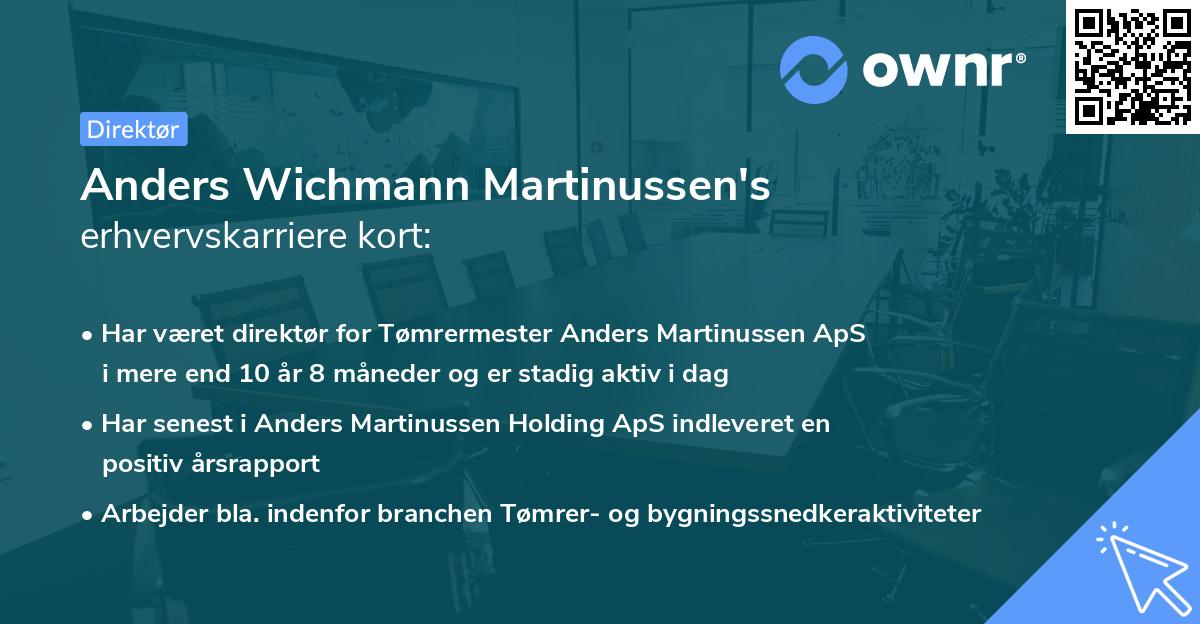 ownr®

Direktør

Anders Wichmann Martinussen's
erhvervskarriere kort:

• Har været direktør for Tømrermester Anders Martinussen ApS i mere end 10 år 8 måneder og er stadig aktiv i dag

• Har senest i Anders Martinussen Holding ApS indleveret en positiv årsrapport

• Arbejder bla. indenfor branchen Tømrer- og bygningssnedkeraktiviteter